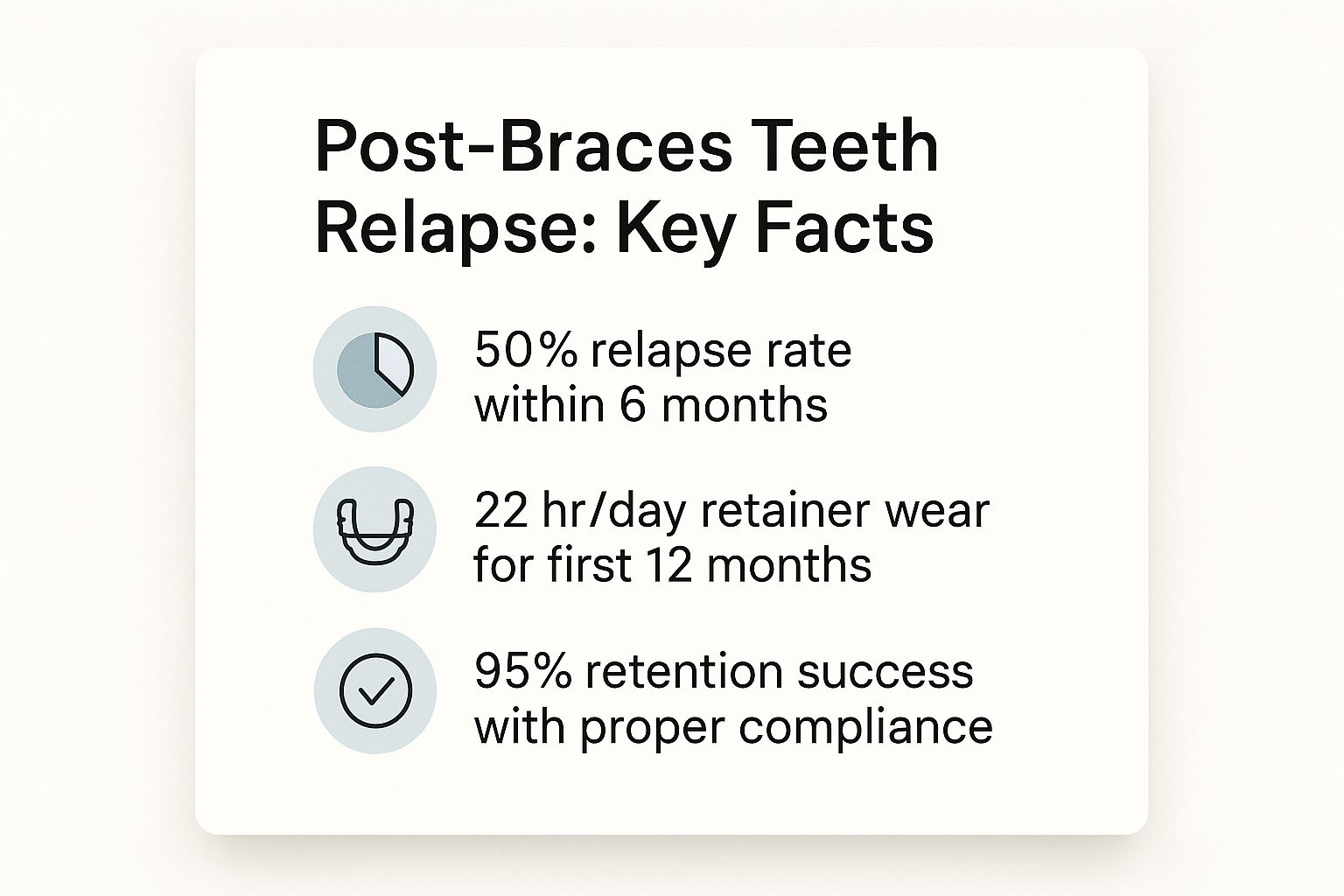 Post-Braces Teeth Relapse: Key Facts

50% relapse rate within 6 months

22 hr/day retainer wear for first 12 months

95% retention success with proper compliance